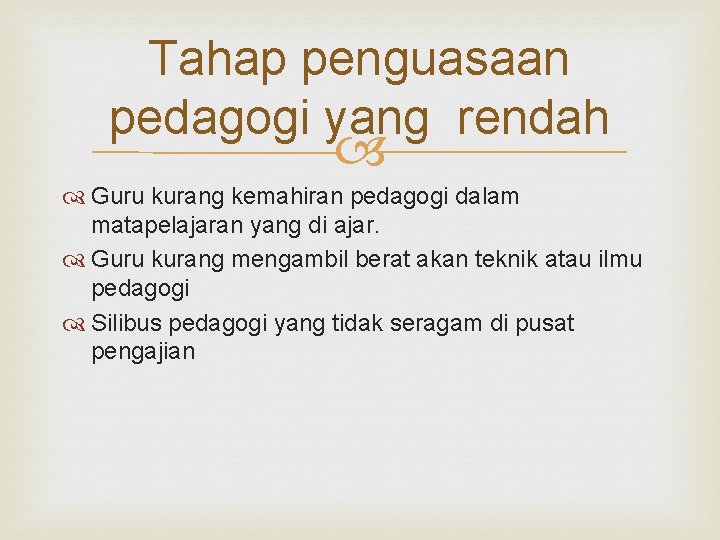 Tahap penguasaan pedagogi yang rendah

Guru kurang kemahiran pedagogi dalam matapelajaran yang di ajar.

Guru kurang mengambil berat akan teknik atau ilmu pedagogi

Silibus pedagogi yang tidak seragam di pusat pengajian